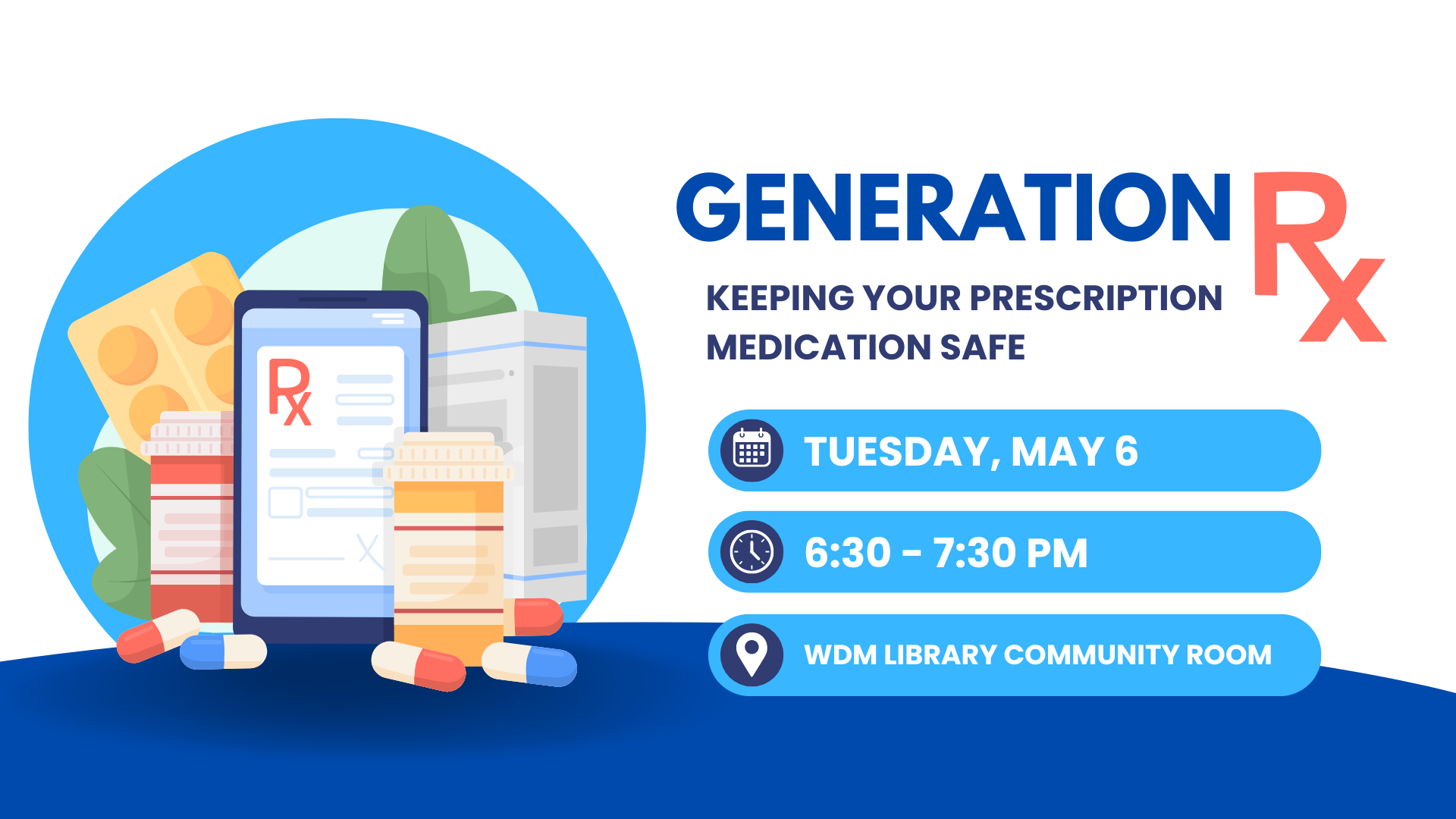 Rx

GENERATION Rx

KEEPING YOUR PRESCRIPTION MEDICATION SAFE

TUESDAY, MAY 6

6:30 - 7:30 PM

WDM LIBRARY COMMUNITY ROOM